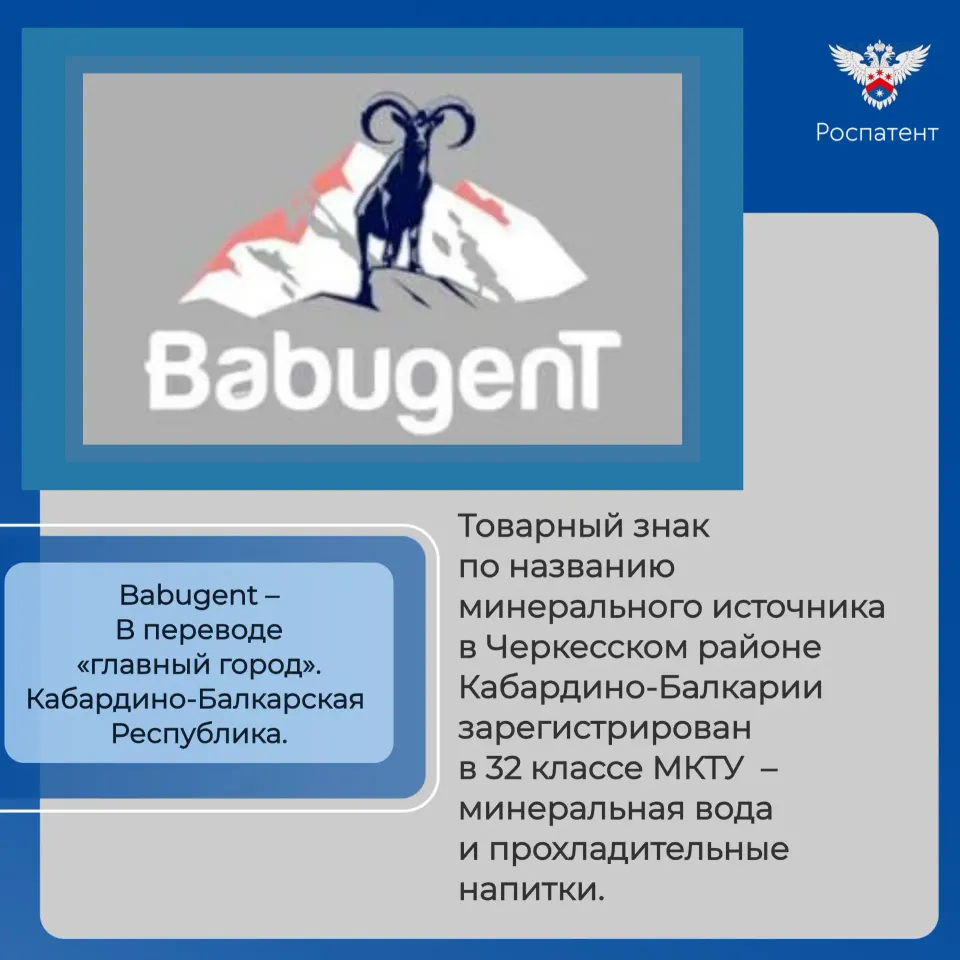 Роспатент

BabugenT

Babugent – В переводе «главный город». Кабардино-Балкарская Республика.

Товарный знак по названию минерального источника в Черкесском районе Кабардино-Балкарии зарегистрирован в 32 классе МКТУ – минеральная вода и прохладительные напитки.